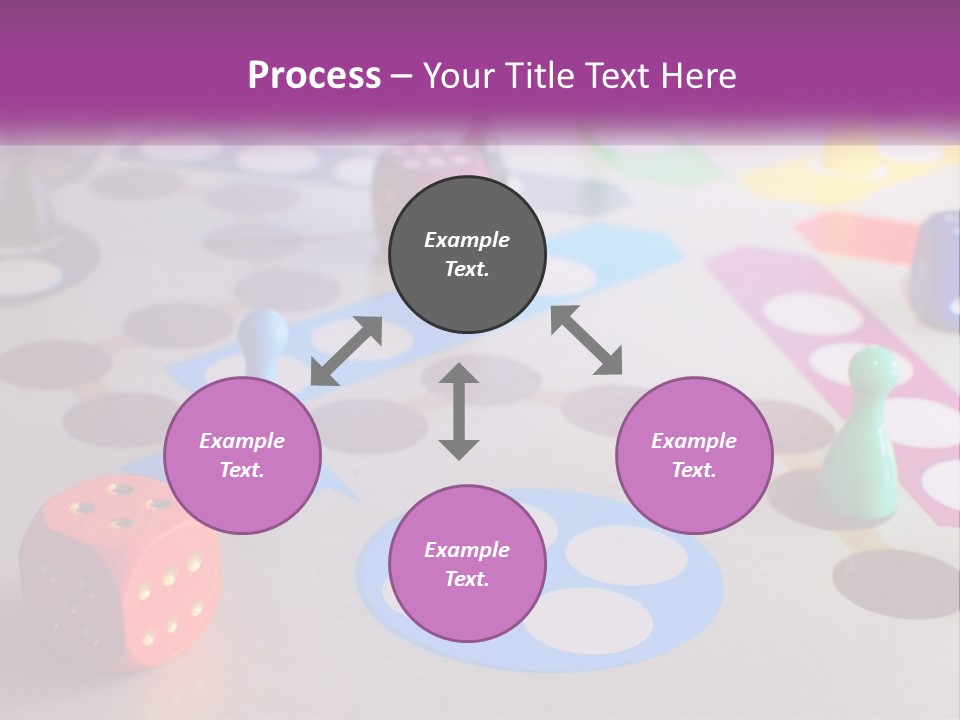 Process – Your Title Text Here

Example Text.

Example Text.

Example Text.

Example Text.